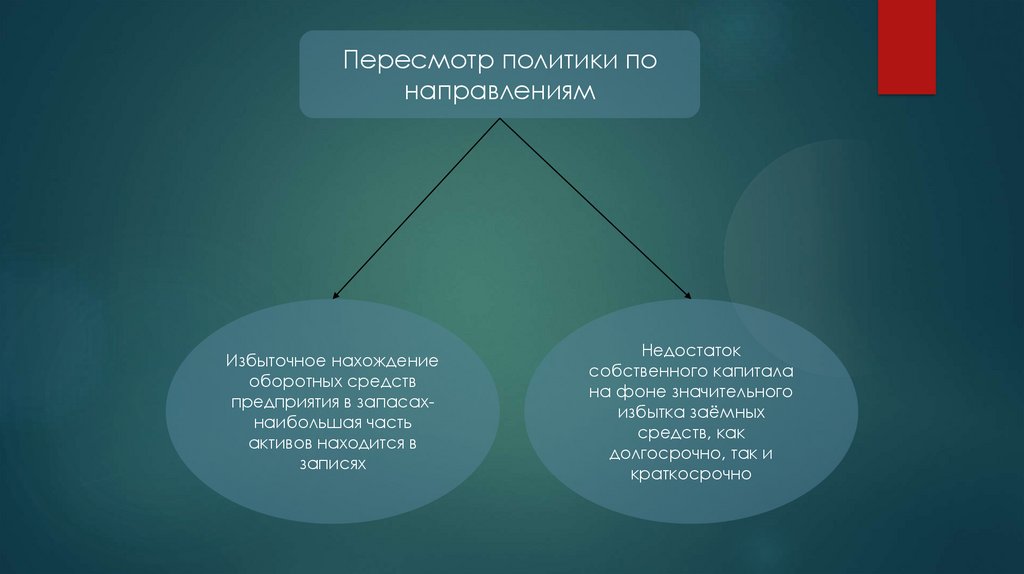 Пересмотр политики по направлениям

Избыточное нахождение оборотных средств предприятия в запасах-наибольшая часть активов находится в записях

Недостаток собственного капитала на фоне значительного избытка заёмных средств, как долгосрочно, так и краткосрочно